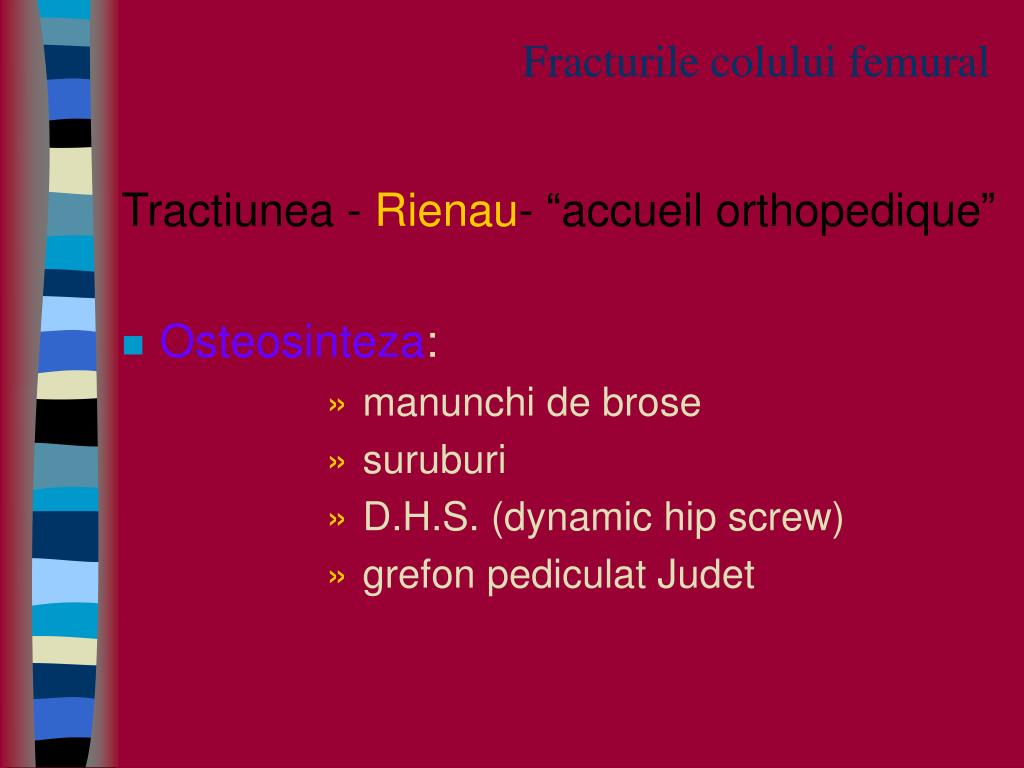 Fracturile colului femural

Tractiunea - Rienau- “accueil orthopedique”

Osteosinteza:

» manunchi de brose
» suruburi
» D.H.S. (dynamic hip screw)
» grefon pediculat Judet